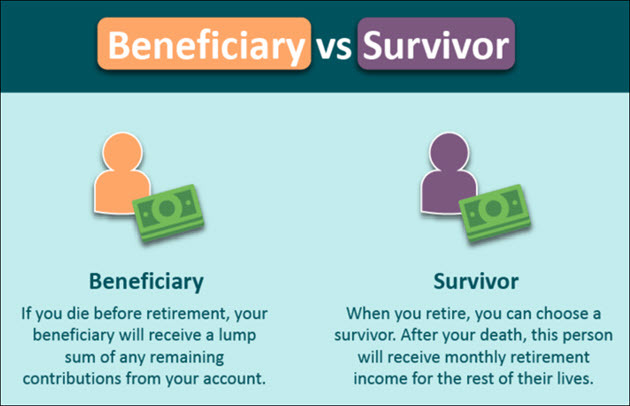 Beneficiary vs Survivor

Beneficiary

If you die before retirement, your beneficiary will receive a lump sum of any remaining contributions from your account.

Survivor

When you retire, you can choose a survivor. After your death, this person will receive monthly retirement income for the rest of their lives.